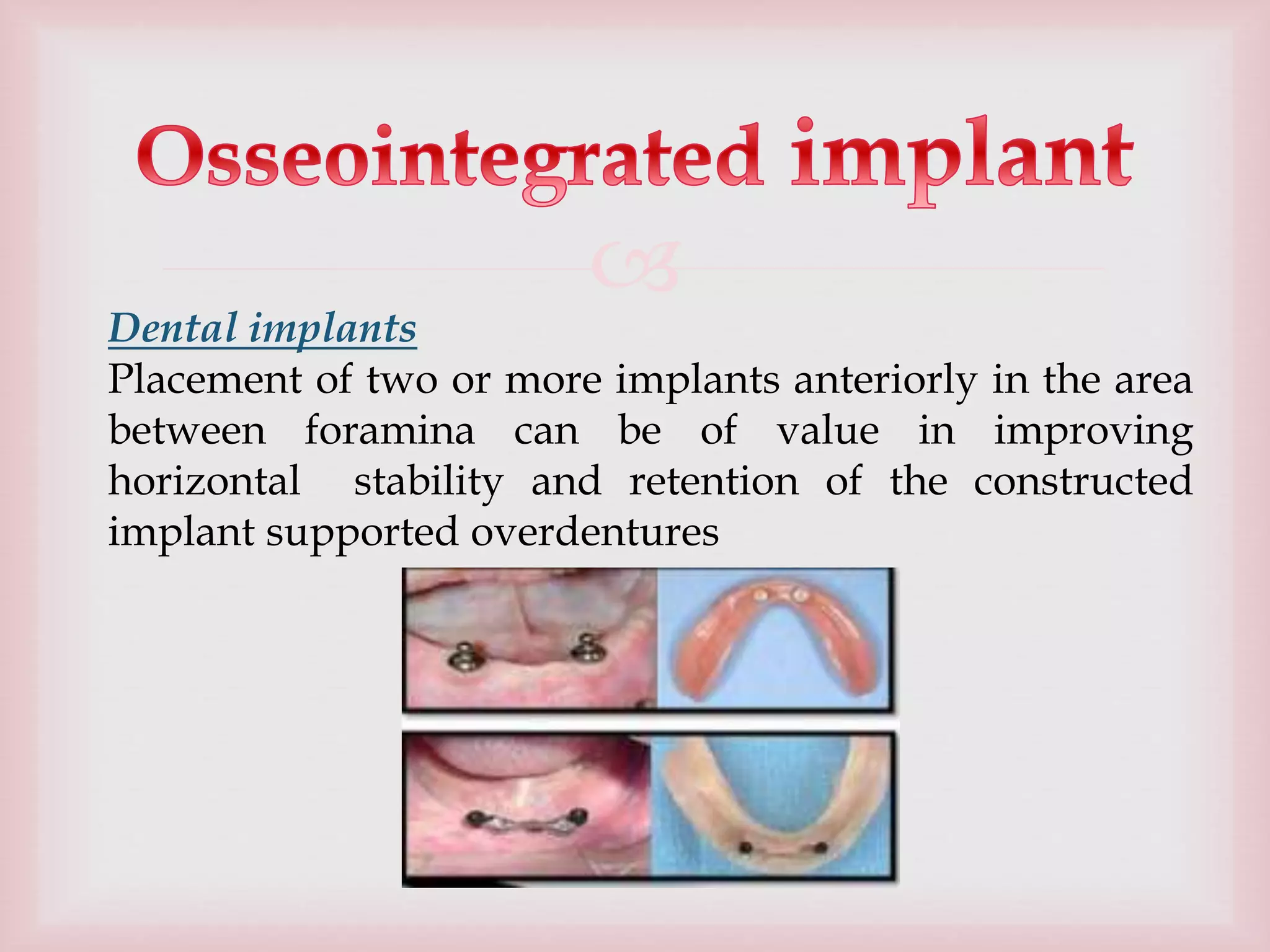 Osseointegrated implant

Dental implants
Placement of two or more implants anteriorly in the area between foramina can be of value in improving horizontal stability and retention of the constructed implant supported overdentures